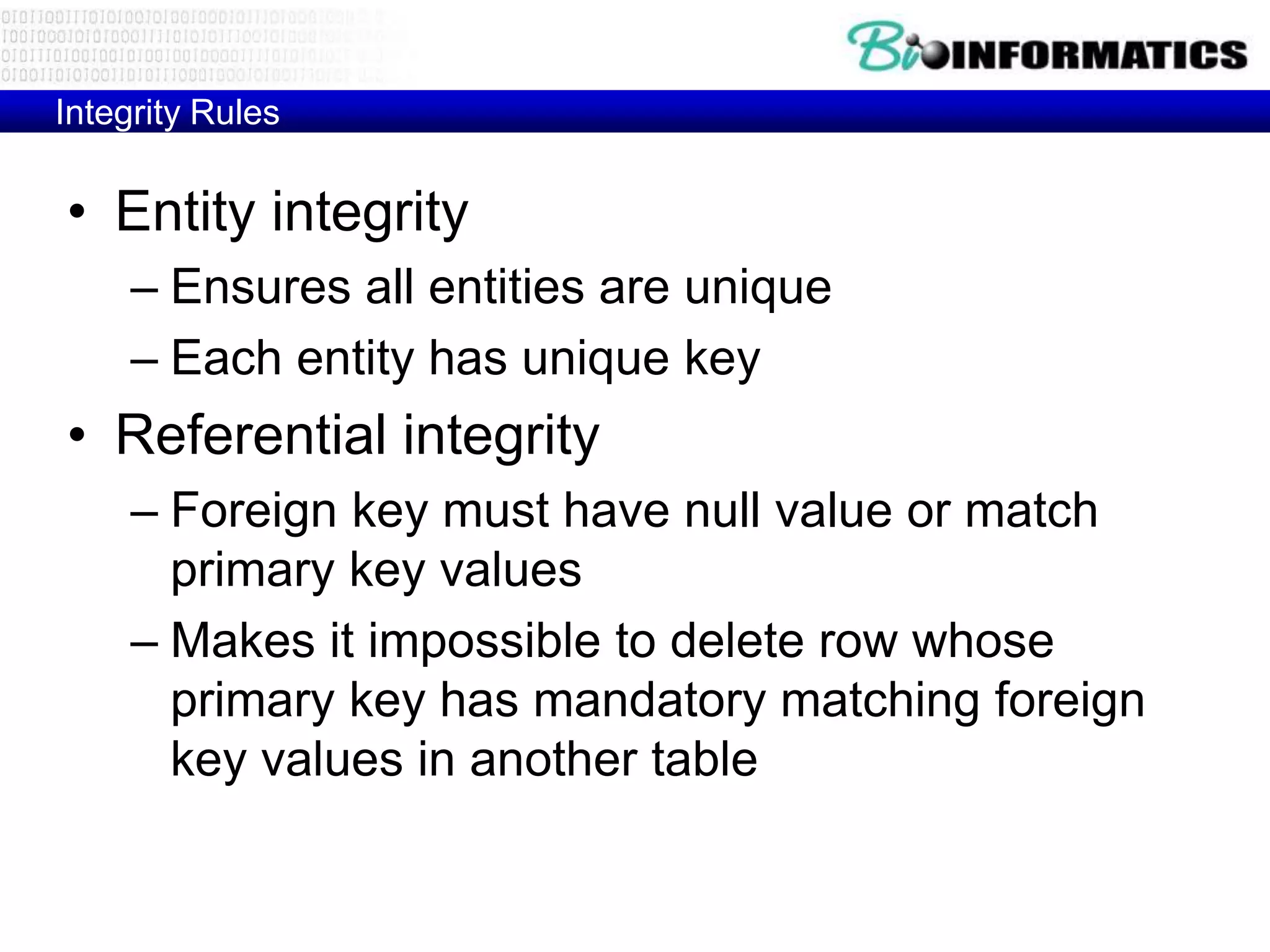 BioINFORMATICS

Integrity Rules

• Entity integrity
– Ensures all entities are unique
– Each entity has unique key
• Referential integrity
– Foreign key must have null value or match primary key values
– Makes it impossible to delete row whose primary key has mandatory matching foreign key values in another table